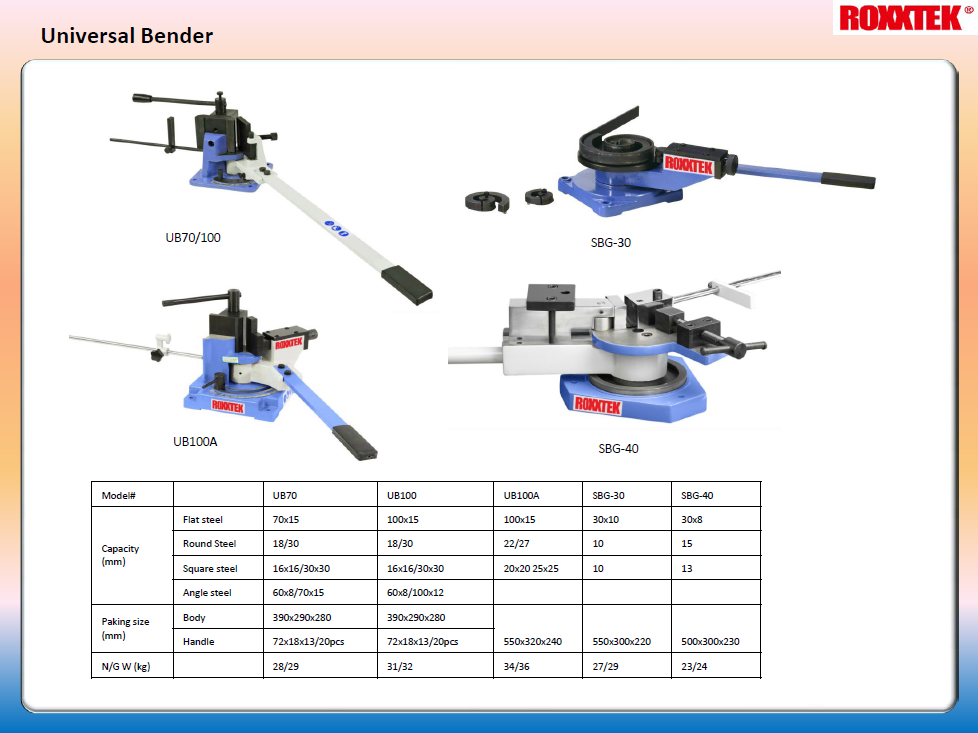 Universal Bender

ROXXTEK®

UB70/100

ROXXTEK

SBG-30

ROXXTEK

ROXXTEK

UB100A

ROXXTEK

SBG-40

| Model# | | UB70 | UB100 | UB100A | SBG-30 | SBG-40 |
|---|---|---|---|---|---|---|
| Capacity (mm) | Flat steel | 70x15 | 100x15 | 100x15 | 30x10 | 30x8 |
| | Round Steel | 18/30 | 18/30 | 22/27 | 10 | 15 |
| | Square steel | 16x16/30x30 | 16x16/30x30 | 20x20 25x25 | 10 | 13 |
| | Angle steel | 60x8/70x15 | 60x8/100x12 | | | |
| Paking size (mm) | Body | 390x290x280 | 390x290x280 | | | |
| | Handle | 72x18x13/20pcs | 72x18x13/20pcs | 550x320x240 | 550x300x220 | 500x300x230 |
| N/G W (kg) | | 28/29 | 31/32 | 34/36 | 27/29 | 23/24 |